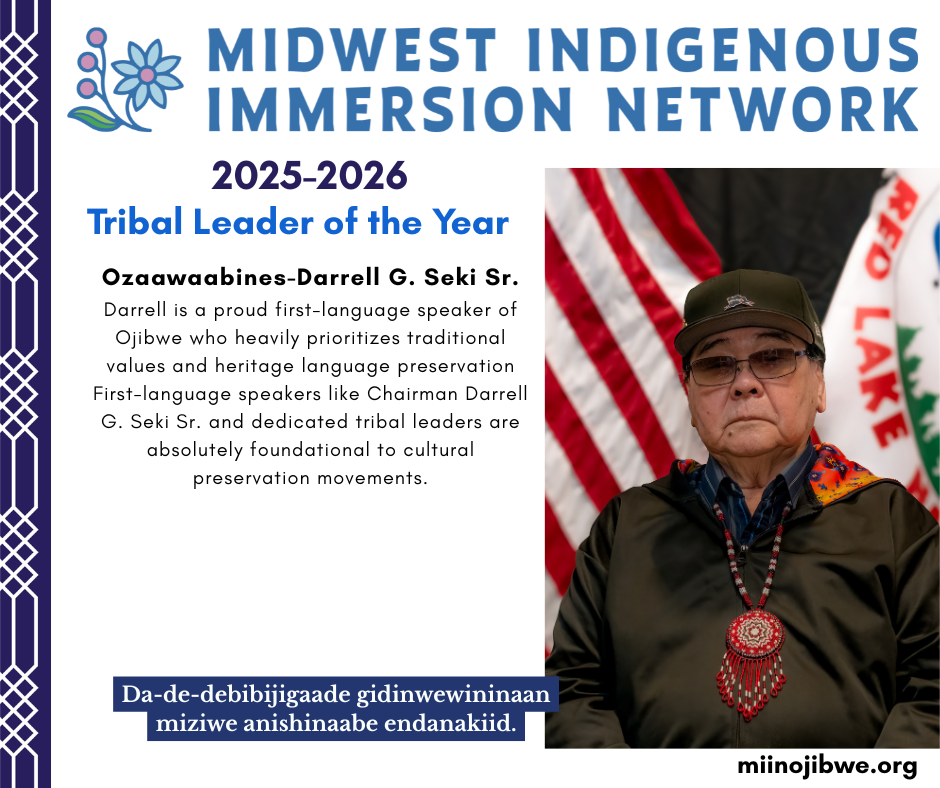 MIDWEST INDIGENOUS IMMERSION NETWORK

2025-2026
Tribal Leader of the Year

Ozaawaabines-Darrell G. Seki Sr.
Darrell is a proud first-language speaker of Ojibwe who heavily prioritizes traditional values and heritage language preservation First-language speakers like Chairman Darrell G. Seki Sr. and dedicated tribal leaders are absolutely foundational to cultural preservation movements.

RED LAKE

Da-de-debibijigaade gidinwewininaan miziwe anishinaabe endanakiid.

miinojibwe.org